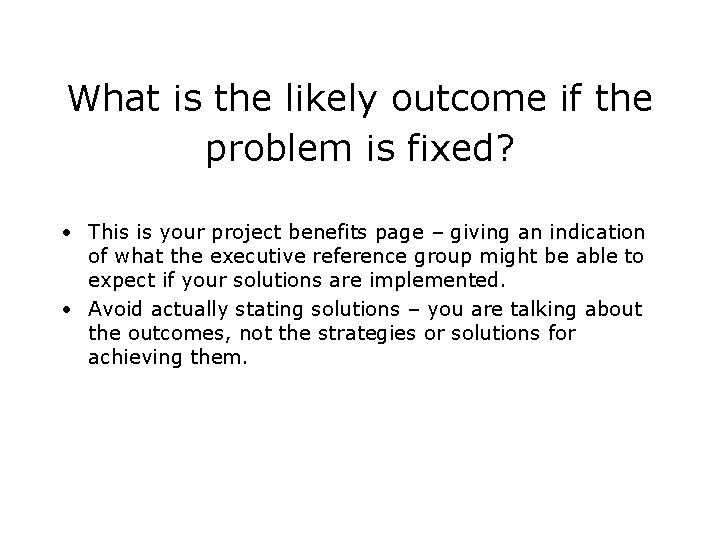 What is the likely outcome if the problem is fixed?

• This is your project benefits page – giving an indication of what the executive reference group might be able to expect if your solutions are implemented.
• Avoid actually stating solutions – you are talking about the outcomes, not the strategies or solutions for achieving them.